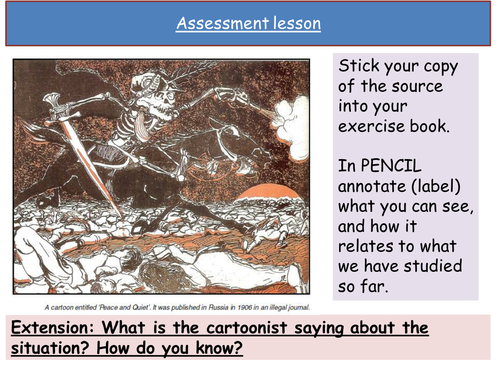 Assessment lesson

A cartoon entitled 'Peace and Quiet'. It was published in Russia in 1906 in an illegal journal.

Stick your copy of the source into your exercise book.

In PENCIL annotate (label) what you can see, and how it relates to what we have studied so far.

Extension: What is the cartoonist saying about the situation? How do you know?